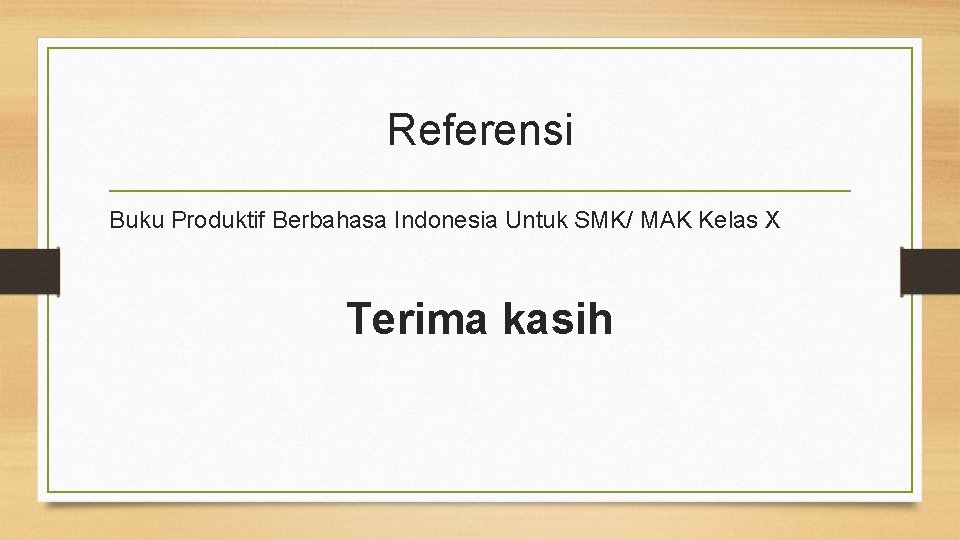 Referensi

Buku Produktif Berbahasa Indonesia Untuk SMK/ MAK Kelas X

Terima kasih